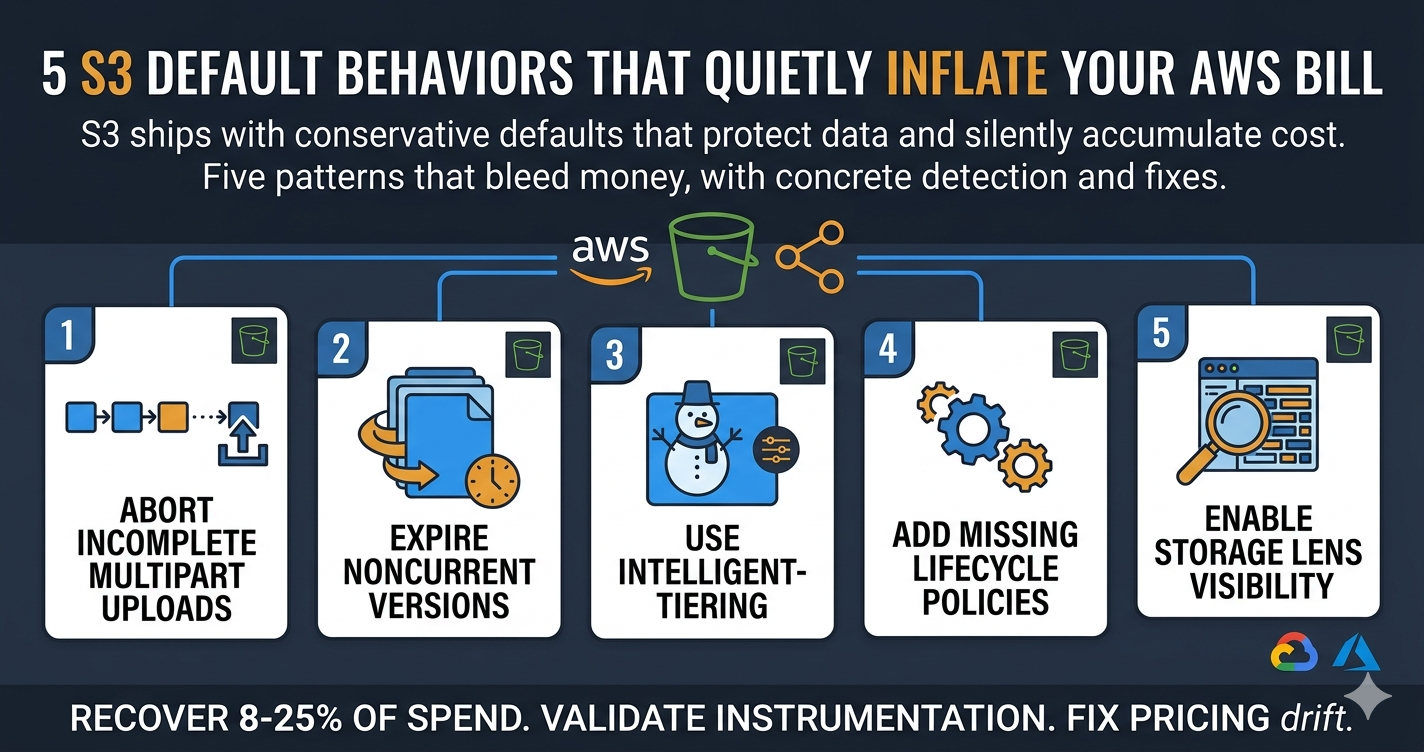 5 S3 DEFAULT BEHAVIORS THAT QUIETLY INFLATE YOUR AWS BILL

S3 ships with conservative defaults that protect data and silently accumulate cost. Five patterns that bleed money, with concrete detection and fixes.

aws

1
ABORT INCOMPLETE MULTIPART UPLOADS

2
EXPIRE NONCURRENT VERSIONS

3
USE INTELLIGENT-TIERING

4
ADD MISSING LIFECYCLE POLICIES

5
ENABLE STORAGE LENS VISIBILITY

RECOVER 8-25% OF SPEND. VALIDATE INSTRUMENTATION. FIX PRICING drift.